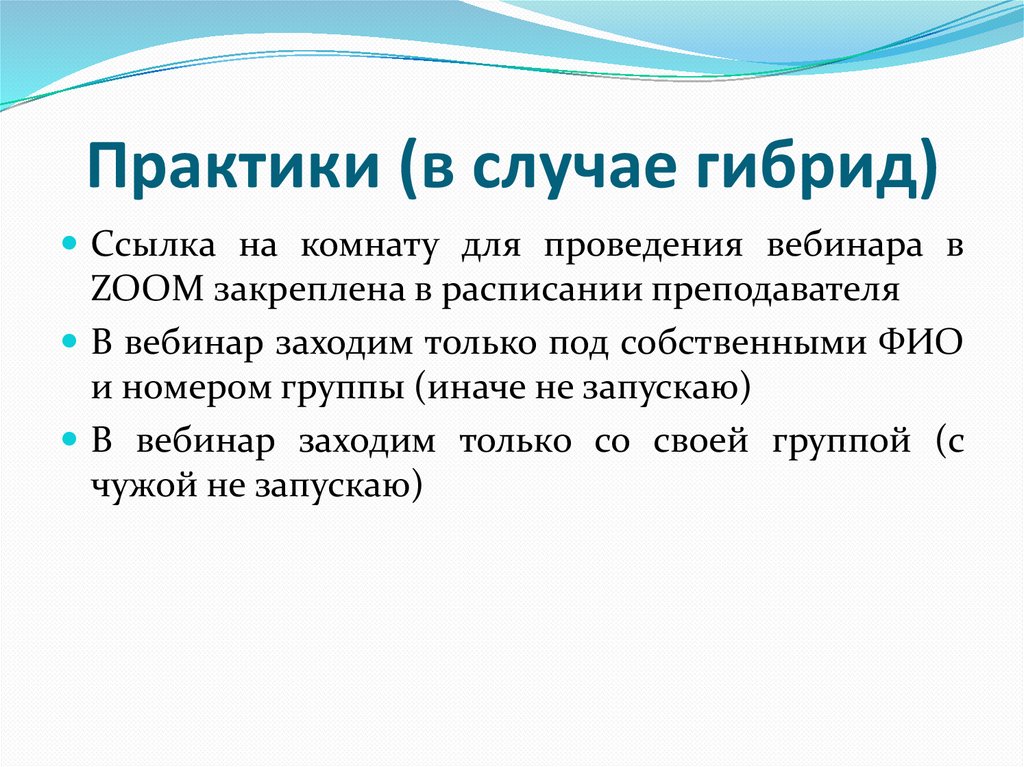 Практики (в случае гибрид)

Ссылка на комнату для проведения вебинара в ZOOM закреплена в расписании преподавателя

В вебинар заходим только под собственными ФИО и номером группы (иначе не запускаю)

В вебинар заходим только со своей группой (с чужой не запускаю)